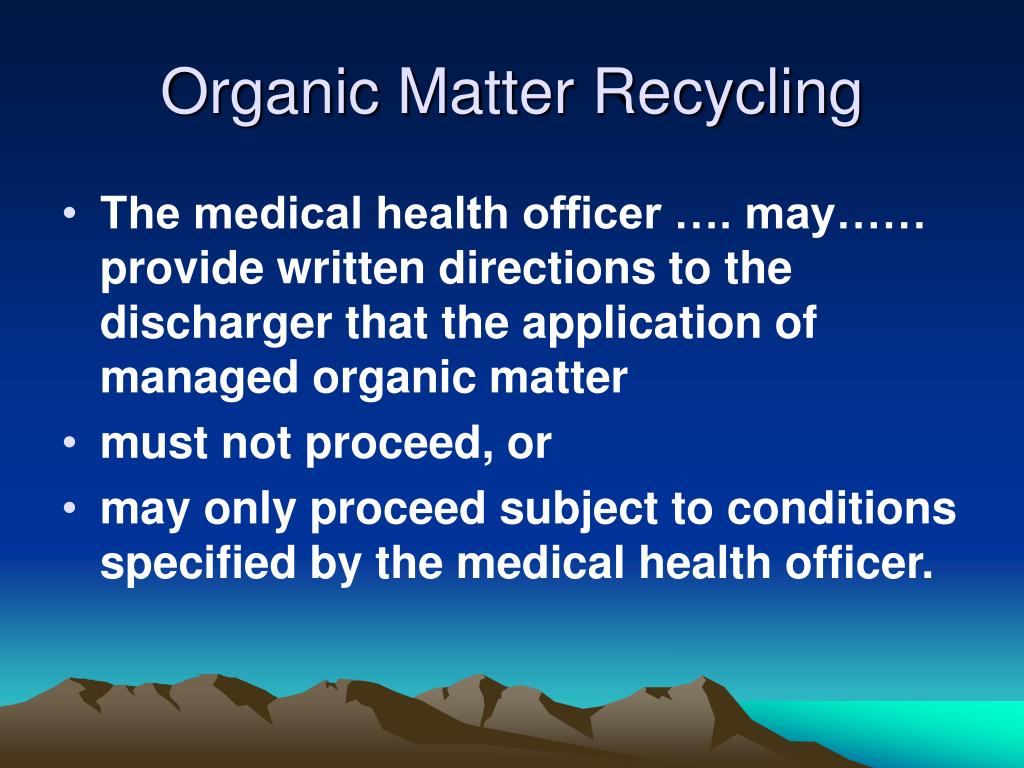 Organic Matter Recycling

• The medical health officer …. may…… provide written directions to the discharger that the application of managed organic matter
• must not proceed, or
• may only proceed subject to conditions specified by the medical health officer.